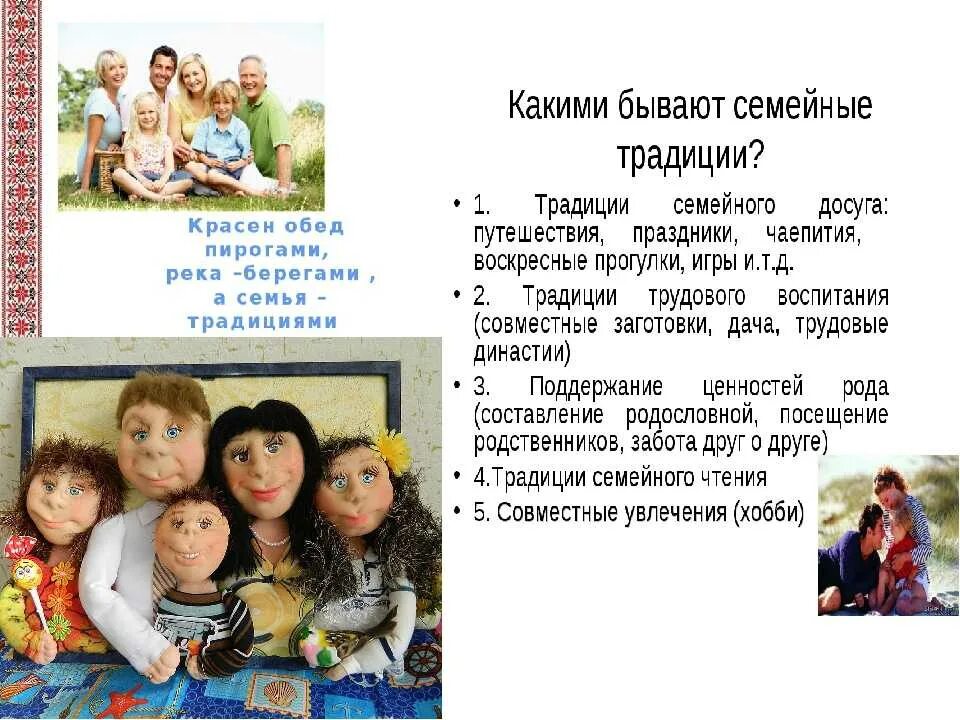 Красен обед пирогами, река –берегами , а семья – традициями

Какими бывают семейные традиции?

• 1. Традиции семейного досуга: путешествия, праздники, чаепития, воскресные прогулки, игры и.т.д.

• 2. Традиции трудового воспитания (совместные заготовки, дача, трудовые династии)

• 3. Поддержание ценностей рода (составление родословной, посещение родственников, забота друг о друге)

• 4.Традиции семейного чтения

• 5. Совместные увлечения (хобби)